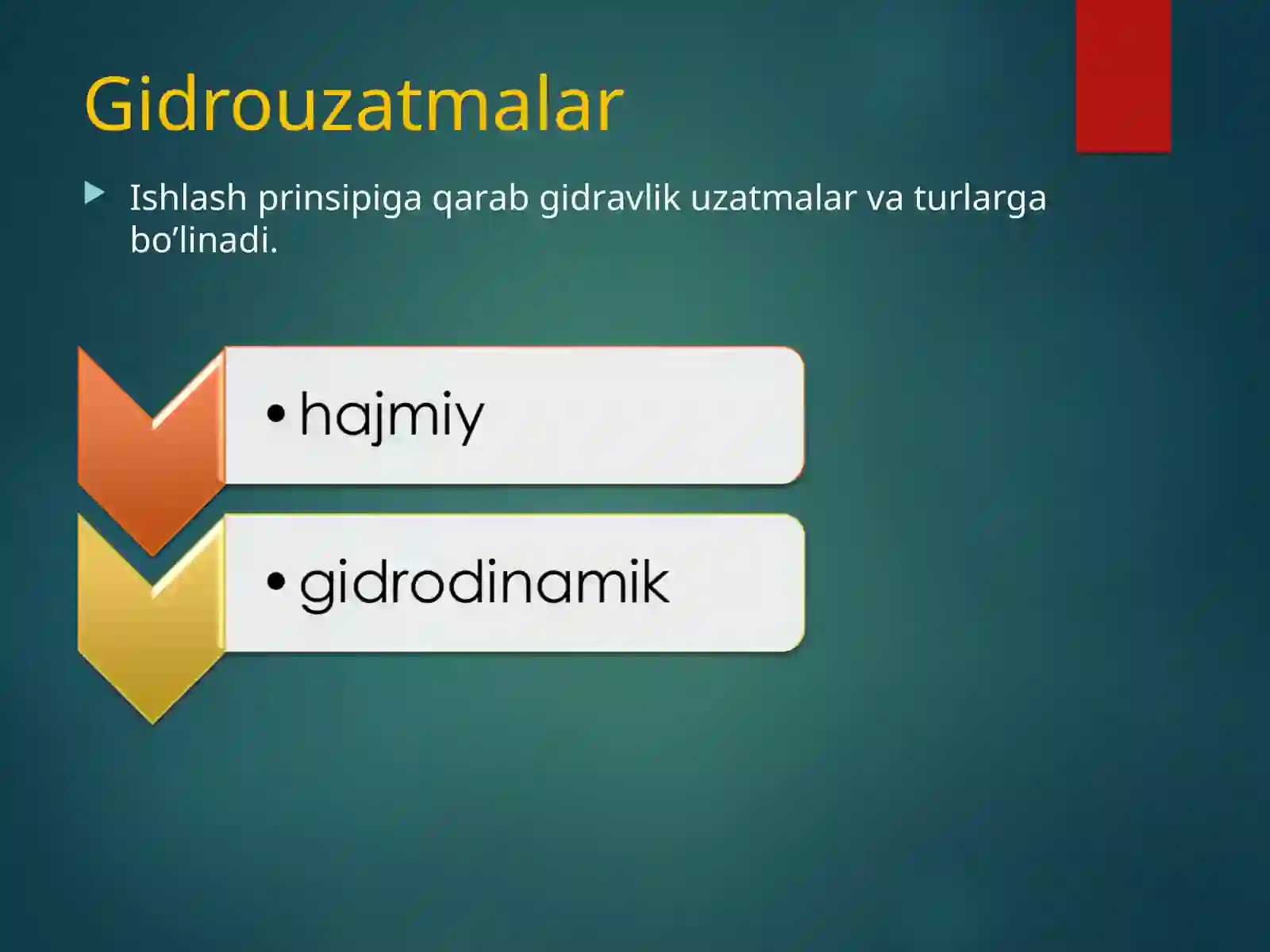 Gidrouzatmalar

Ishlash prinsipiga qarab gidravlik uzatmalar va turlarga bo’linadi.

• hajmiy

• gidrodinamik